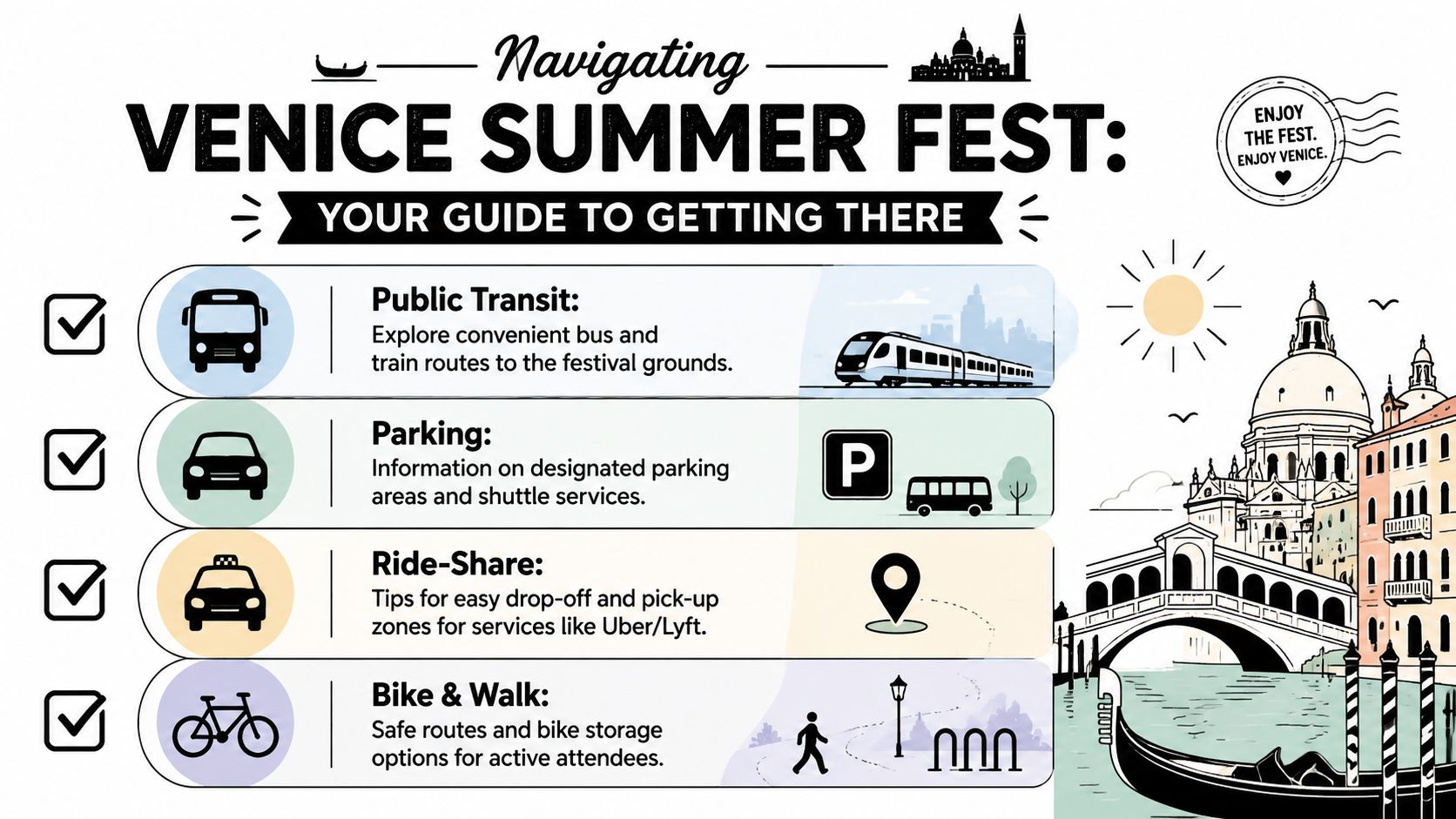 Navigating
VENICE SUMMER FEST:
YOUR GUIDE TO GETTING THERE

ENJOY THE FEST. ENJOY VENICE.

Public Transit:
Explore convenient bus and train routes to the festival grounds.

Parking:
Information on designated parking areas and shuttle services.

P

Ride-Share:
Tips for easy drop-off and pick-up zones for services like Uber/Lyft.

Bike & Walk:
Safe routes and bike storage options for active attendees.